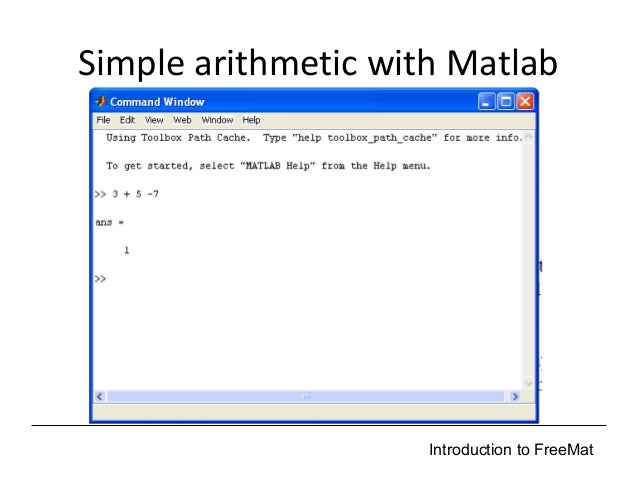 Simple arithmetic with Matlab

Command Window

File Edit View Web Window Help

Using Toolbox Path Cache. Type "help toolbox_path_cache" for more info.

To get started, select "MATLAB Help" from the Help menu.

>> 3 + 5 -7

ans =

1

>>

Introduction to FreeMat